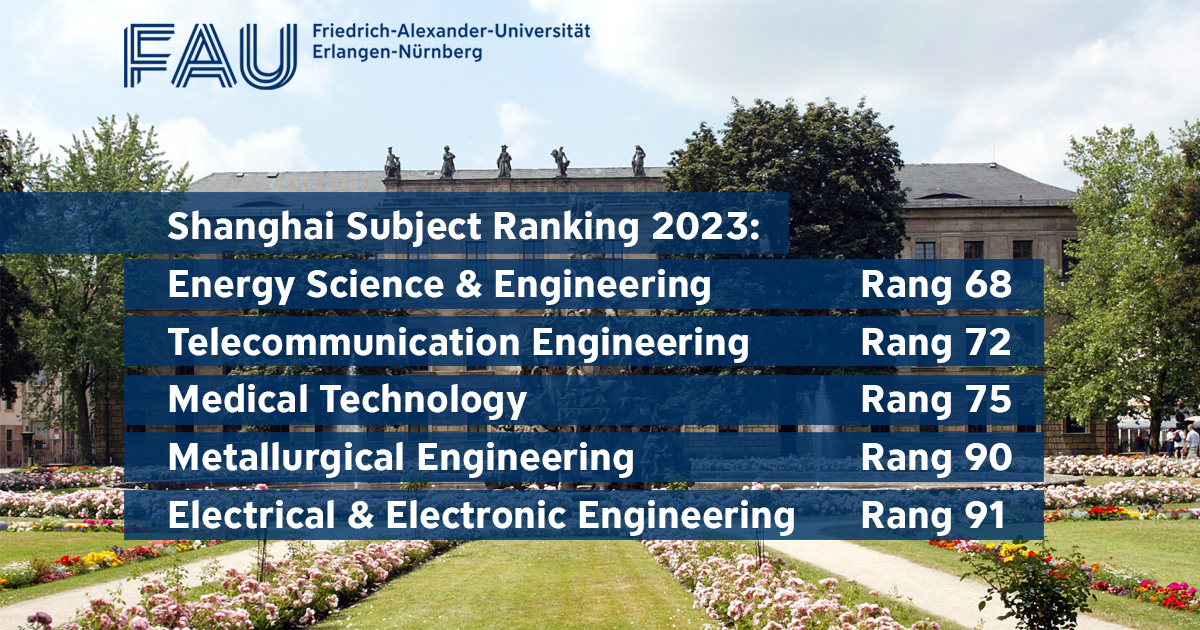 FAU Friedrich-Alexander-Universität Erlangen-Nürnberg

Shanghai Subject Ranking 2023:

| | |
|---|---|
| Energy Science & Engineering | Rang 68 |
| Telecommunication Engineering | Rang 72 |
| Medical Technology | Rang 75 |
| Metallurgical Engineering | Rang 90 |
| Electrical & Electronic Engineering | Rang 91 |